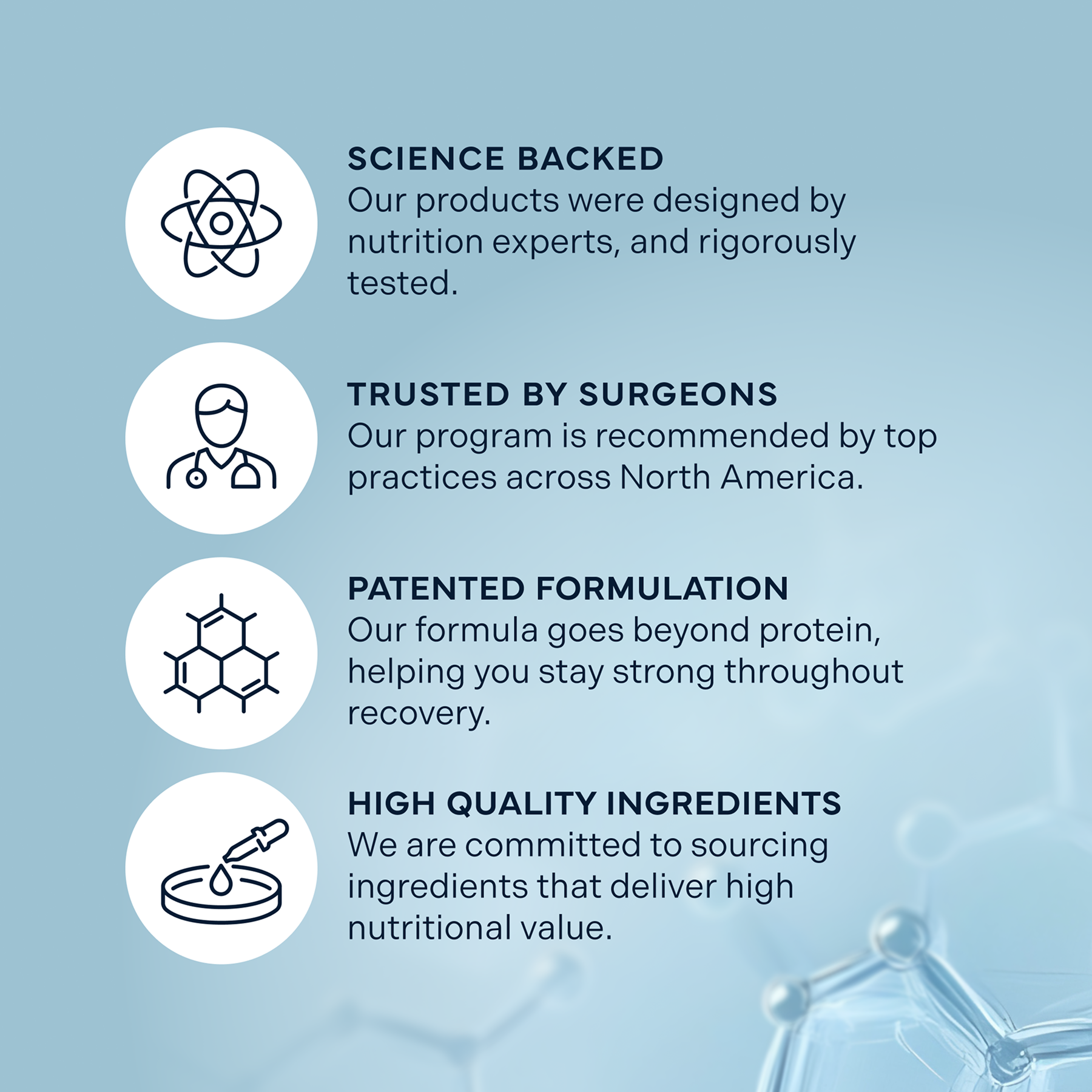 SCIENCE BACKED
Our products were designed by nutrition experts, and rigorously tested.

TRUSTED BY SURGEONS
Our program is recommended by top practices across North America.

PATENTED FORMULATION
Our formula goes beyond protein, helping you stay strong throughout recovery.

HIGH QUALITY INGREDIENTS
We are committed to sourcing ingredients that deliver high nutritional value.